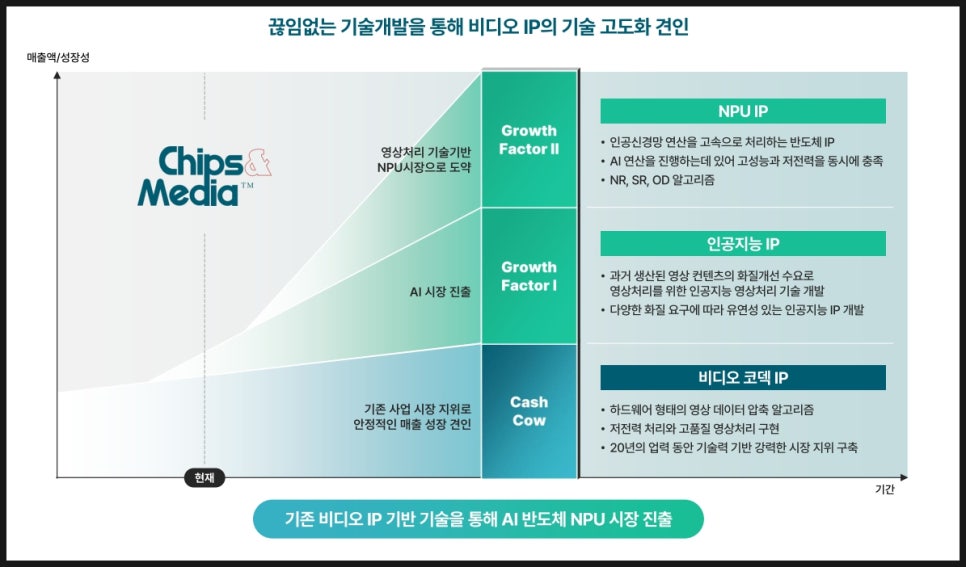 끊임없는 기술개발을 통해 비디오 IP의 기술 고도화 견인

매출액/성장성

Chips & Media™

영상처리 기술기반 NPU시장으로 도약

AI 시장 진출

기존 사업 시장 지위로 안정적인 매출 성장 견인

Growth Factor II

Growth Factor I

Cash Cow

NPU IP

• 인공신경망 연산을 고속으로 처리하는 반도체 IP
• AI 연산을 진행하는데 있어 고성능과 저전력을 동시에 충족
• NR, SR, OD 알고리즘

인공지능 IP

• 과거 생산된 영상 컨텐츠의 화질개선 수요로 영상처리를 위한 인공지능 영상처리 기술 개발
• 다양한 화질 요구에 따라 유연성 있는 인공지능 IP 개발

비디오 코덱 IP

• 하드웨어 형태의 영상 데이터 압축 알고리즘
• 저전력 처리와 고품질 영상처리 구현
• 20년의 업력 동안 기술력 기반 강력한 시장 지위 구축

현재

기간

기존 비디오 IP 기반 기술을 통해 AI 반도체 NPU 시장 진출